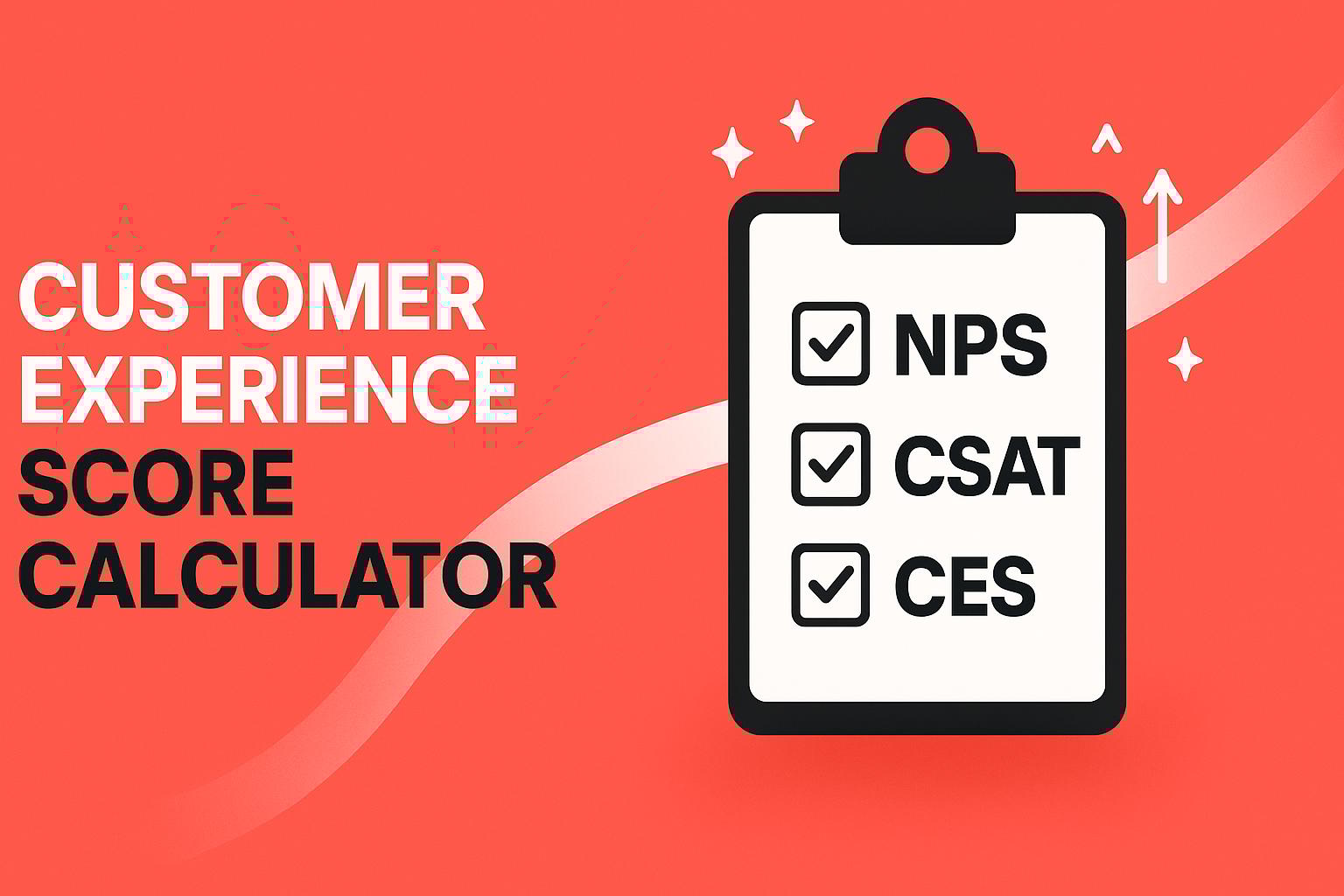 CUSTOMER EXPERIENCE SCORE CALCULATOR

NPS
CSAT
CES